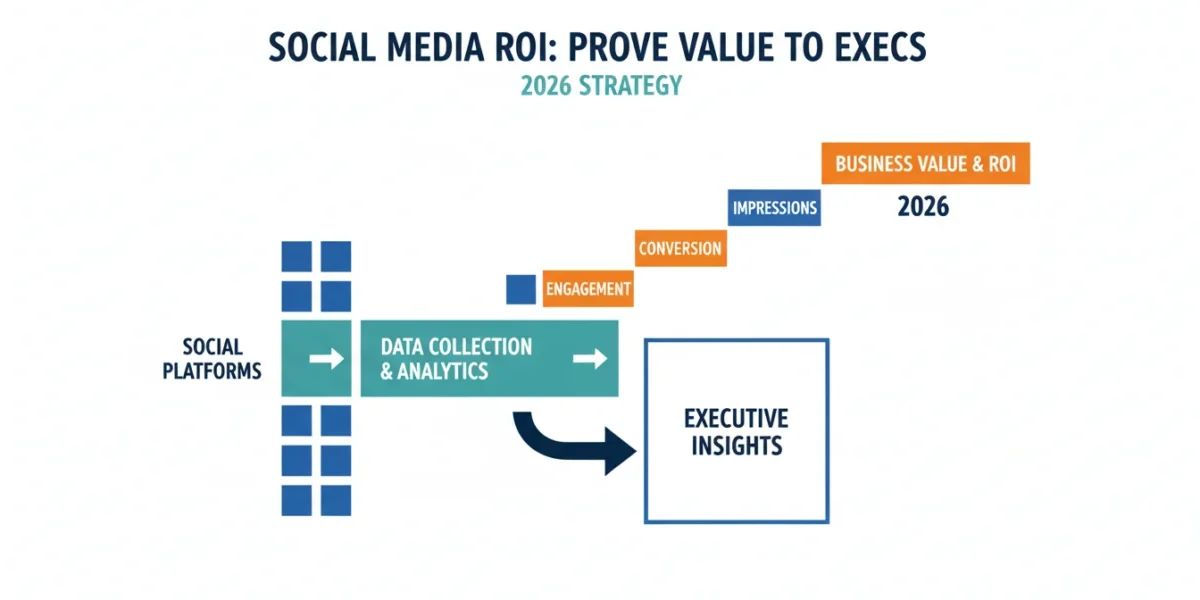 SOCIAL MEDIA ROI: PROVE VALUE TO EXECS

2026 STRATEGY

BUSINESS VALUE & ROI

2026

IMPRESSIONS

CONVERSION

ENGAGEMENT

SOCIAL PLATFORMS

DATA COLLECTION & ANALYTICS

EXECUTIVE INSIGHTS